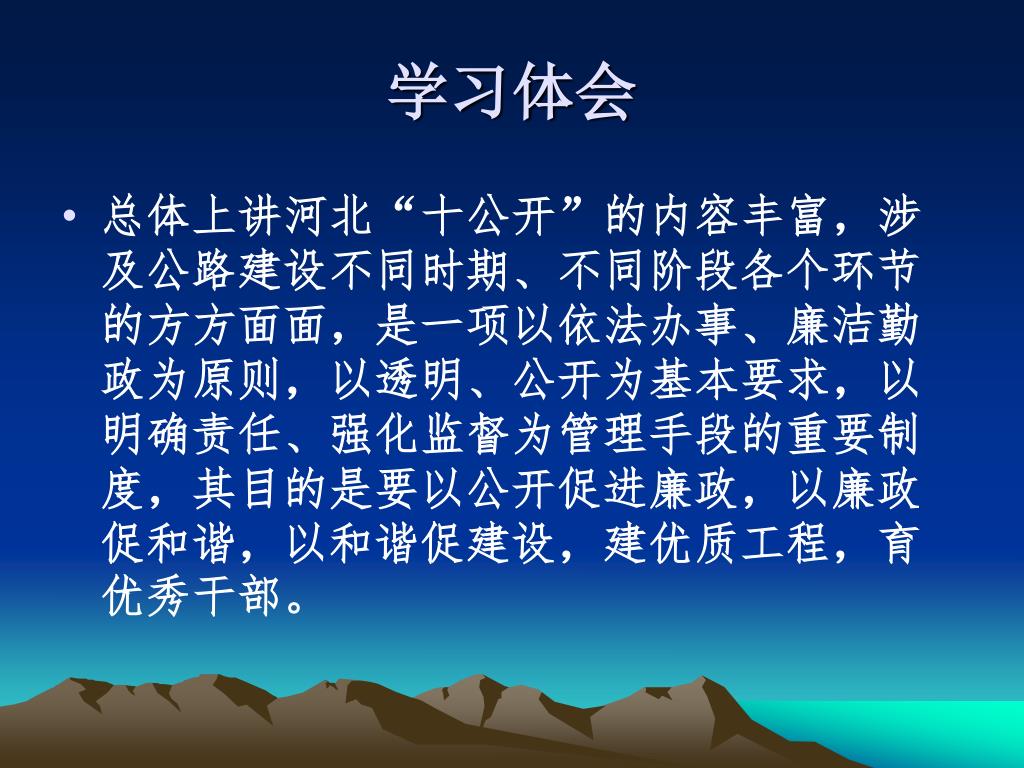 学习体会

• 总体上讲河北“十公开”的内容丰富，涉及公路建设不同时期、不同阶段各个环节的方方面面，是一项以依法办事、廉洁勤政为原则，以透明、公开为基本要求，以明确责任、强化监督为管理手段的重要制度，其目的是要以公开促进廉政，以廉政促和谐，以和谐促建设，建优质工程，育优秀干部。